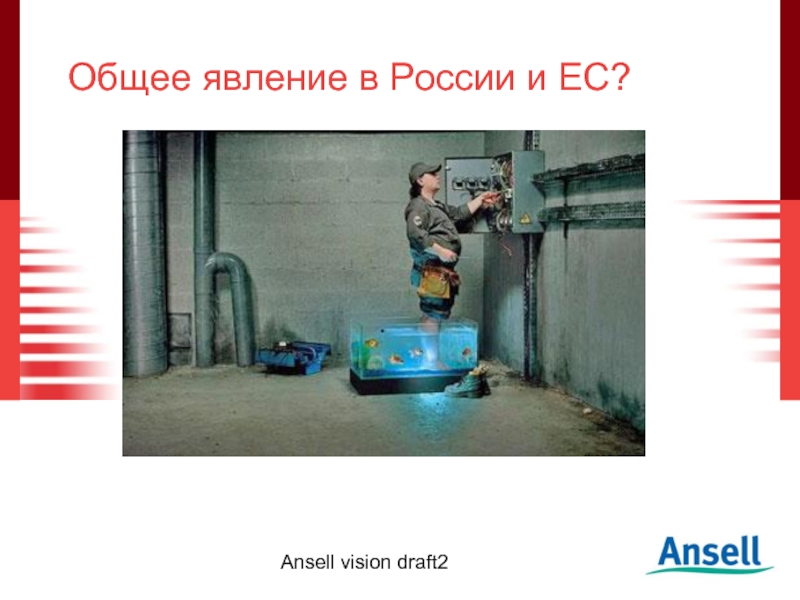 Общее явление в России и ЕС?

Ansell vision draft2

Ansell